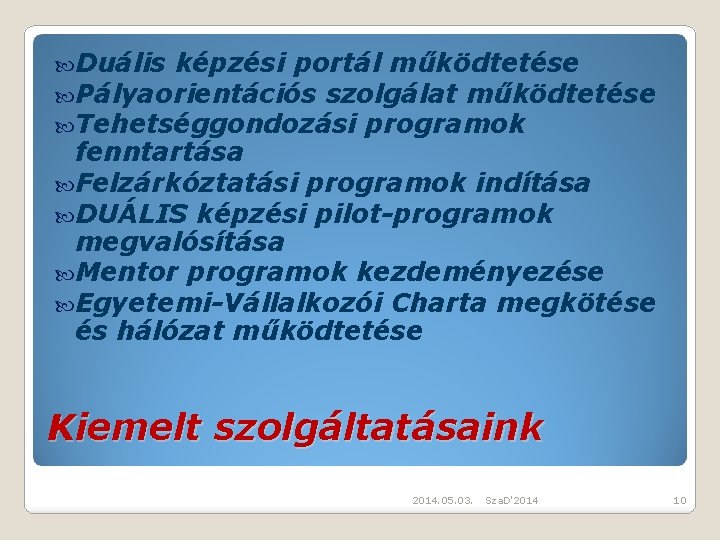 Duális képzési portál működtetése
Pályaorientációs szolgálat működtetése
Tehetséggondozási programok fenntartása
Felzárkóztatási programok indítása
DUÁLIS képzési pilot-programok megvalósítása
Mentor programok kezdeményezése
Egyetemi-Vállalkozói Charta megkötése és hálózat működtetése

Kiemelt szolgáltatásaink

2014.05.03. SzaD'2014 10